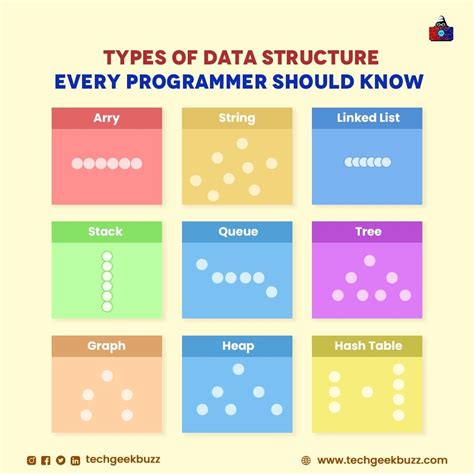 TYPES OF DATA STRUCTURE
EVERY PROGRAMMER SHOULD KNOW

Arry

String

Linked List

Stack

Queue

Tree

Graph

Heap

Hash Table

techgeekbuzz

www.techgeekbuzz.com